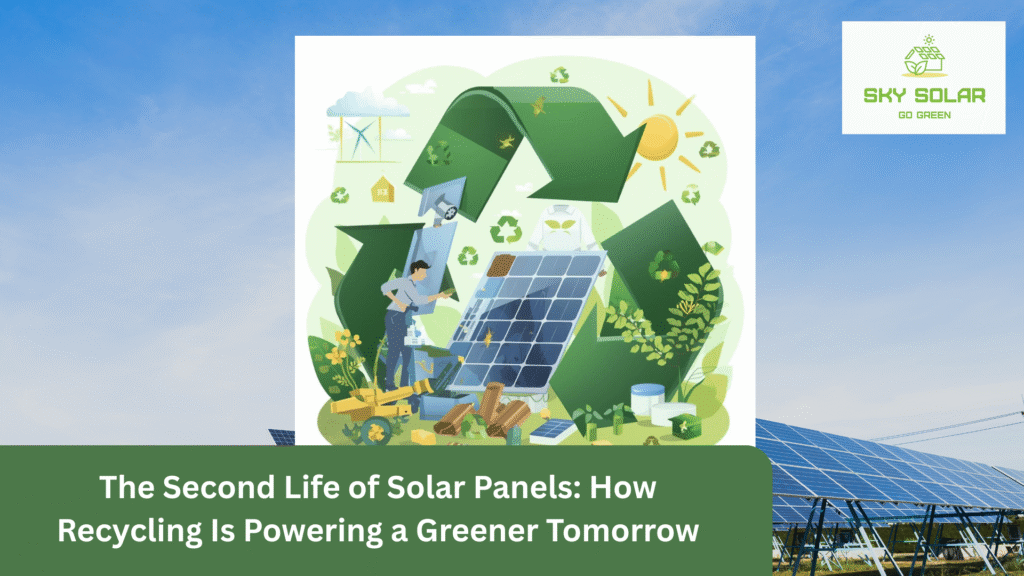 SKY SOLAR
GO GREEN

The Second Life of Solar Panels: How Recycling Is Powering a Greener Tomorrow